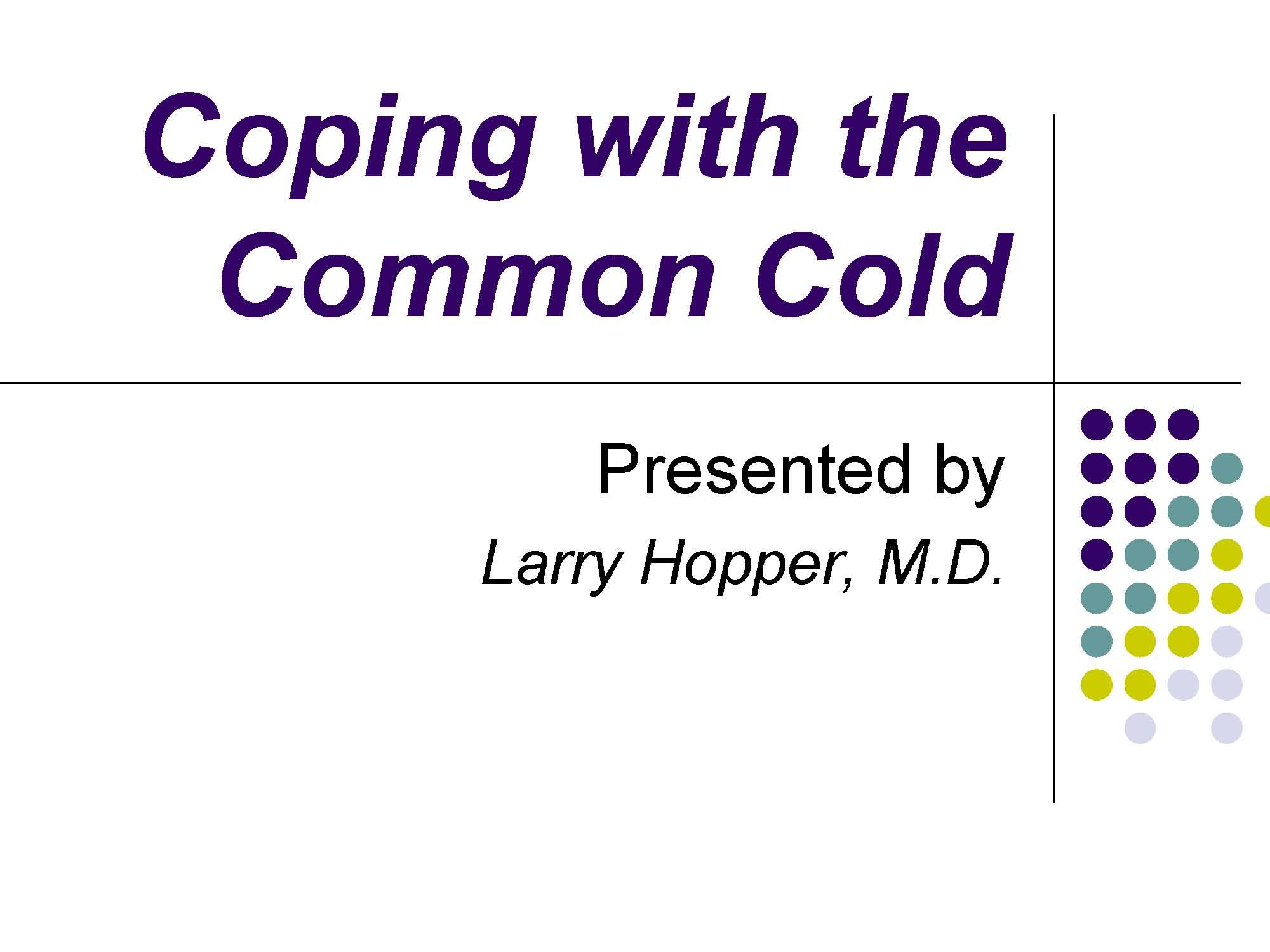 Coping with the Common Cold

Presented by
Larry Hopper, M.D.